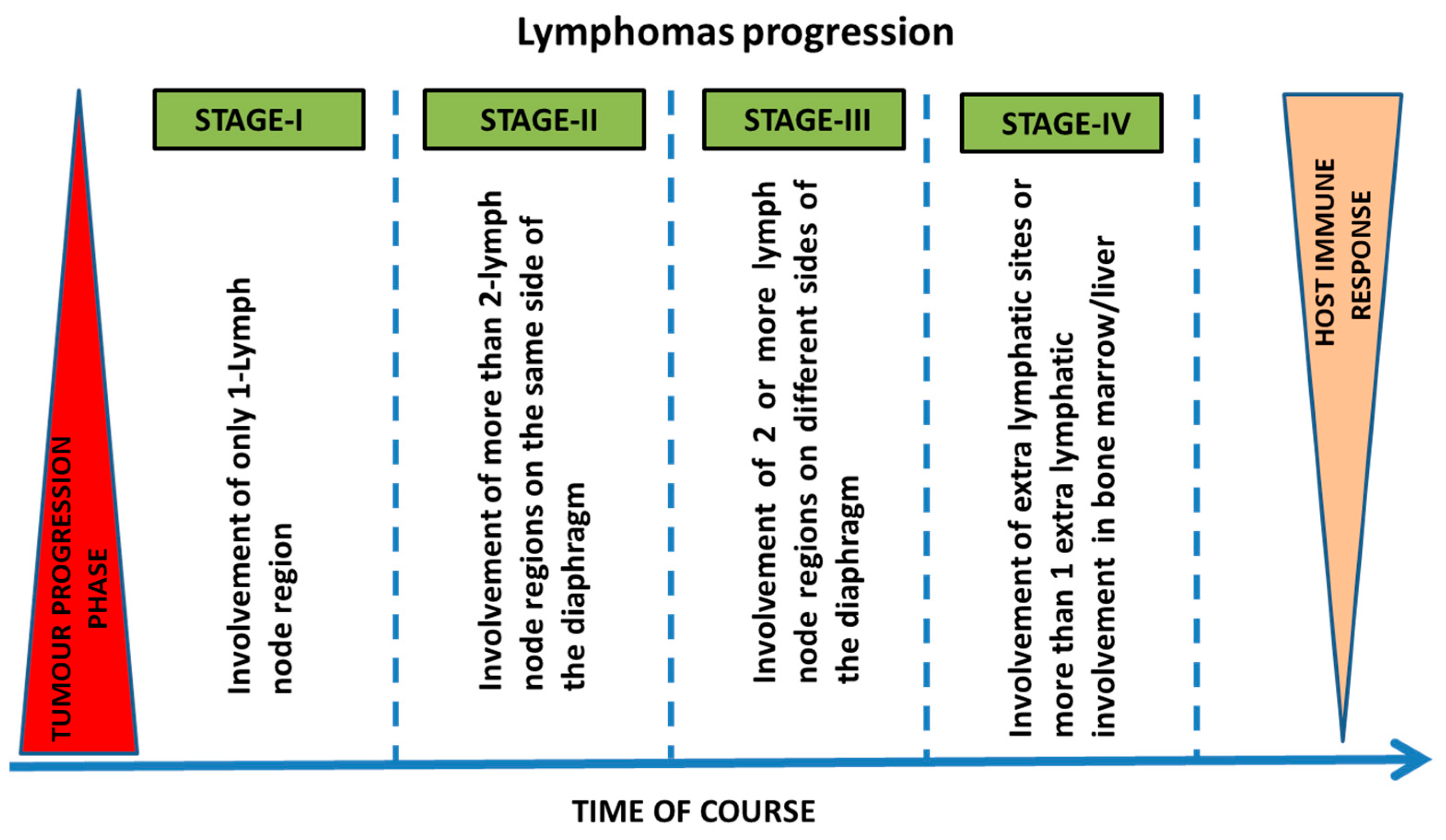 Lymphomas progression

TUMOUR PROGRESSION PHASE

STAGE-I

Involvement of only 1-Lymph node region

STAGE-II

Involvement of more than 2-lymph node regions on the same side of the diaphragm

STAGE-III

Involvement of 2 or more lymph node regions on different sides of the diaphragm

STAGE-IV

Involvement of extra lymphatic sites or more than 1 extra lymphatic involvement in bone marrow/liver

HOST IMMUNE RESPONSE

TIME OF COURSE